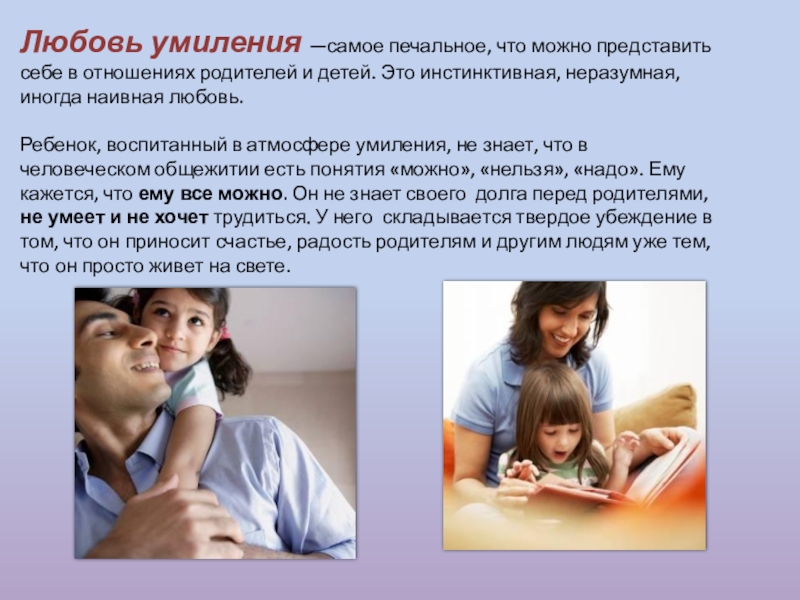 Любовь умиления —самое печальное, что можно представить себе в отношениях родителей и детей. Это инстинктивная, неразумная, иногда наивная любовь.

Ребенок, воспитанный в атмосфере умиления, не знает, что в человеческом общежитии есть понятия «можно», «нельзя», «надо». Ему кажется, что ему все можно. Он не знает своего долга перед родителями, не умеет и не хочет трудиться. У него складывается твердое убеждение в том, что он приносит счастье, радость родителям и другим людям уже тем, что он просто живет на свете.